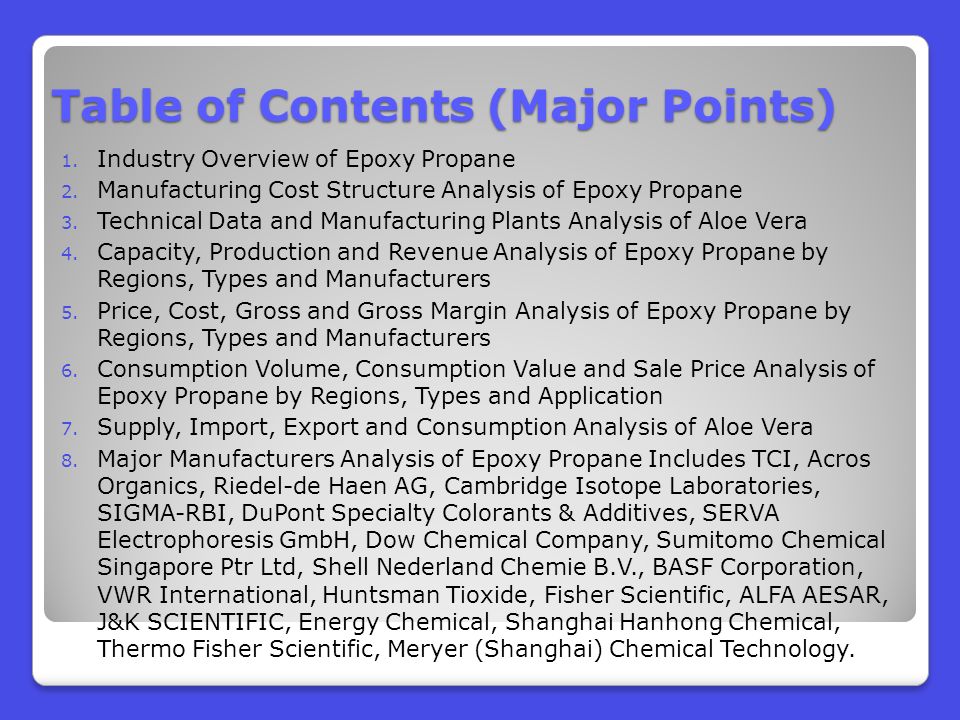 Table of Contents (Major Points)

1. Industry Overview of Epoxy Propane
2. Manufacturing Cost Structure Analysis of Epoxy Propane
3. Technical Data and Manufacturing Plants Analysis of Aloe Vera
4. Capacity, Production and Revenue Analysis of Epoxy Propane by Regions, Types and Manufacturers
5. Price, Cost, Gross and Gross Margin Analysis of Epoxy Propane by Regions, Types and Manufacturers
6. Consumption Volume, Consumption Value and Sale Price Analysis of Epoxy Propane by Regions, Types and Application
7. Supply, Import, Export and Consumption Analysis of Aloe Vera
8. Major Manufacturers Analysis of Epoxy Propane Includes TCI, Acros Organics, Riedel-de Haen AG, Cambridge Isotope Laboratories, SIGMA-RBI, DuPont Specialty Colorants & Additives, SERVA Electrophoresis GmbH, Dow Chemical Company, Sumitomo Chemical Singapore Ptr Ltd, Shell Nederland Chemie B.V., BASF Corporation, VWR International, Huntsman Tioxide, Fisher Scientific, ALFA AESAR, J&K SCIENTIFIC, Energy Chemical, Shanghai Hanhong Chemical, Thermo Fisher Scientific, Meryer (Shanghai) Chemical Technology.